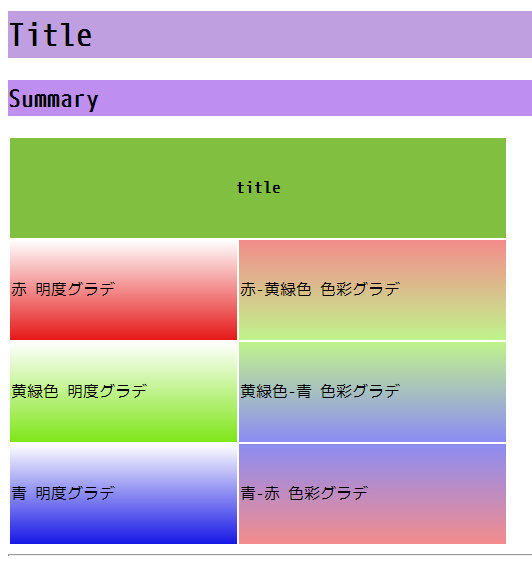 Title

Summary

| title | |
|---|---|
| 赤 明度グラデ | 赤-黄緑色 色彩グラデ |
| 黄緑色 明度グラデ | 黄緑色-青 色彩グラデ |
| 青 明度グラデ | 青-赤 色彩グラデ |